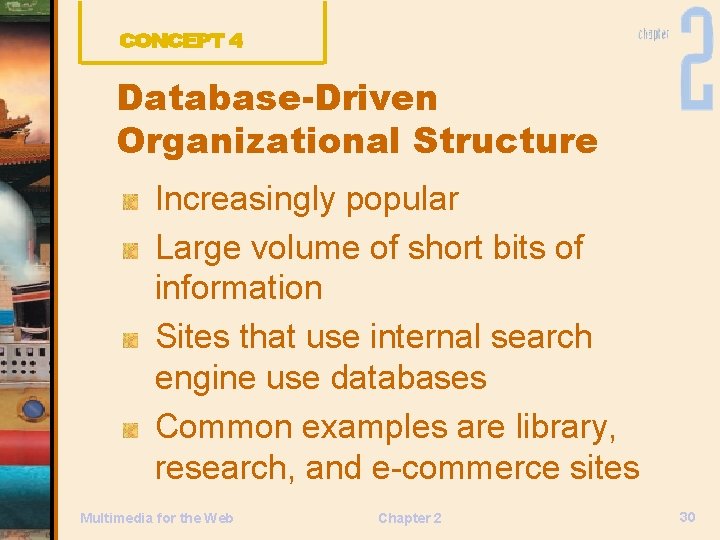 CONCEPT 4

chapter 2

Database-Driven Organizational Structure

Increasingly popular

Large volume of short bits of information

Sites that use internal search engine use databases

Common examples are library, research, and e-commerce sites

Multimedia for the Web

Chapter 2

30